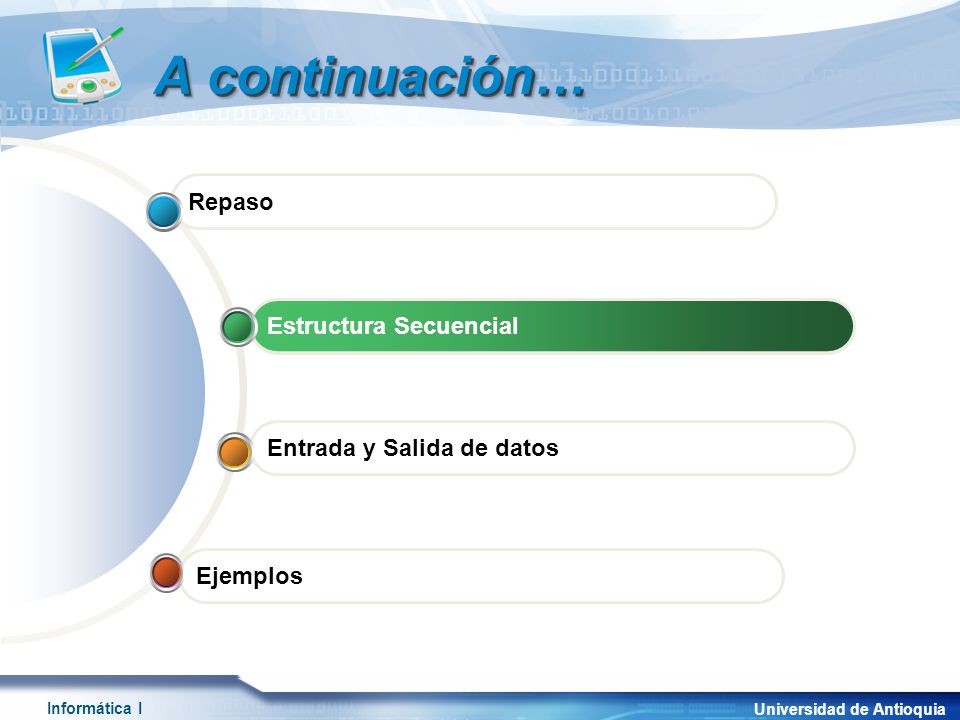 A continuación…

Repaso

Estructura Secuencial

Entrada y Salida de datos

Ejemplos

Informática I

Universidad de Antioquia